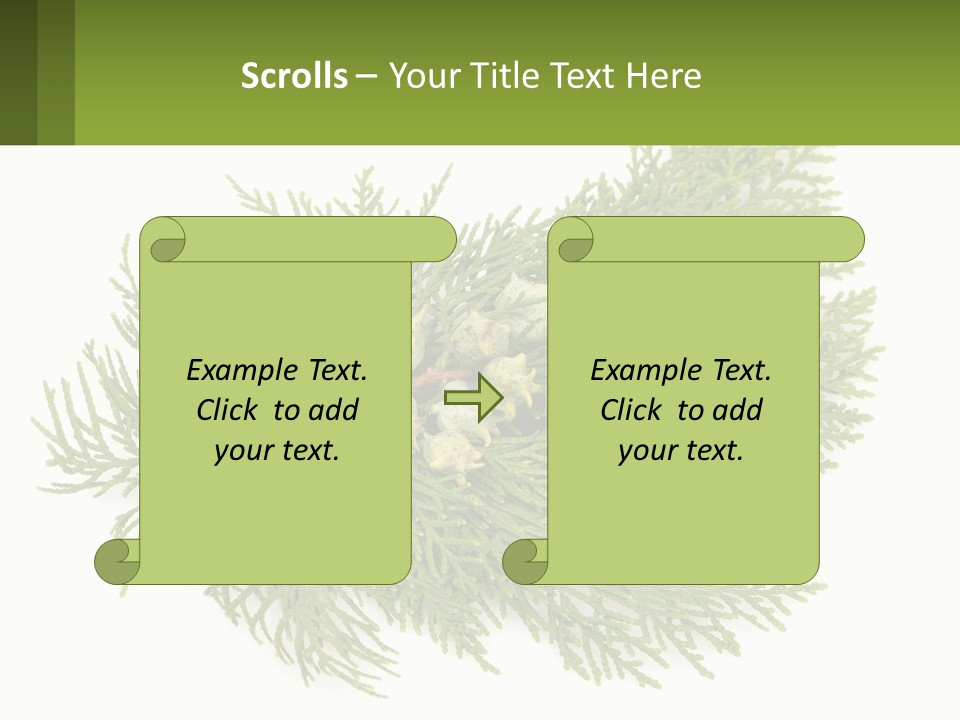 Scrolls – Your Title Text Here

Example Text. Click to add your text.

Example Text. Click to add your text.